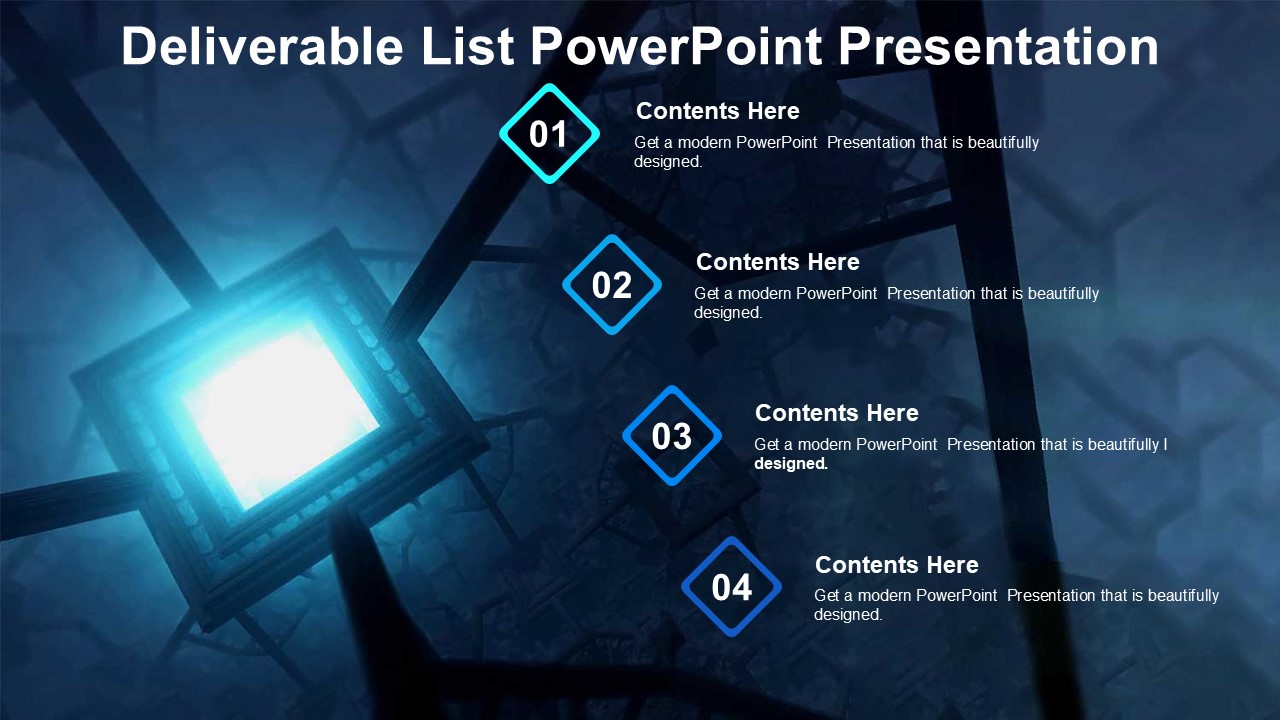 Deliverable List PowerPoint Presentation

01

Contents Here

Get a modern PowerPoint Presentation that is beautifully designed.

02

Contents Here

Get a modern PowerPoint Presentation that is beautifully designed.

03

Contents Here

Get a modern PowerPoint Presentation that is beautifully l designed.

04

Contents Here

Get a modern PowerPoint Presentation that is beautifully designed.